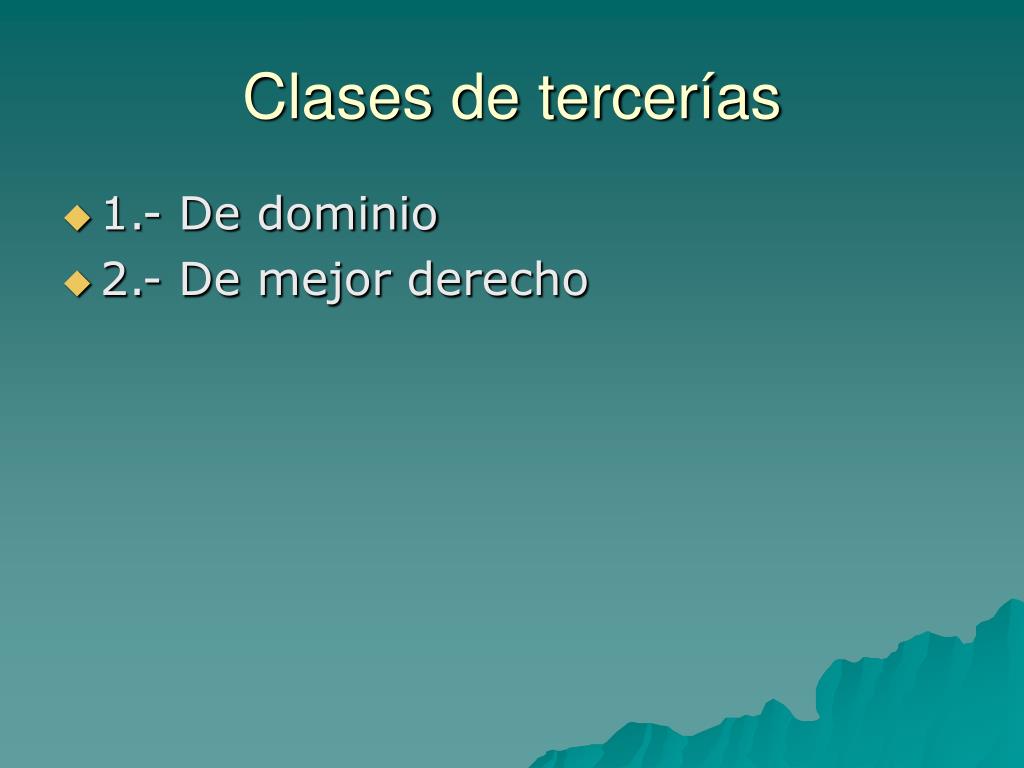 Clases de tercerías

1.- De dominio
2.- De mejor derecho